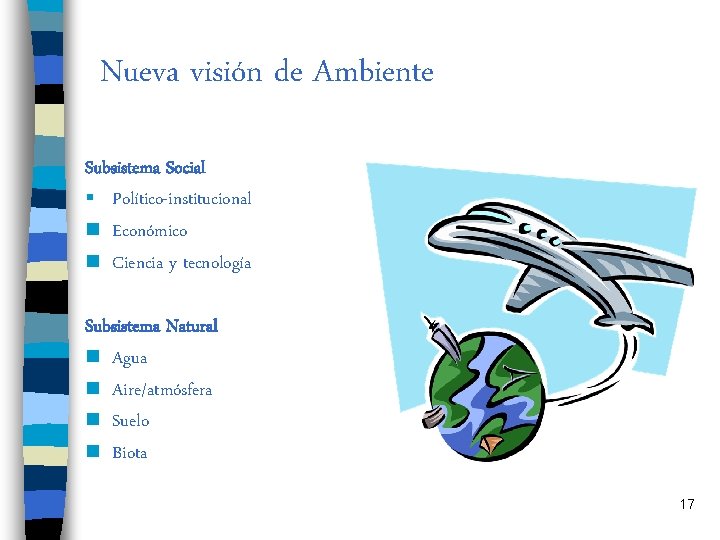 Nueva visión de Ambiente

Subsistema Social

- Político-institucional
- Económico
- Ciencia y tecnología

Subsistema Natural

- Agua
- Aire/atmósfera
- Suelo
- Biota

17